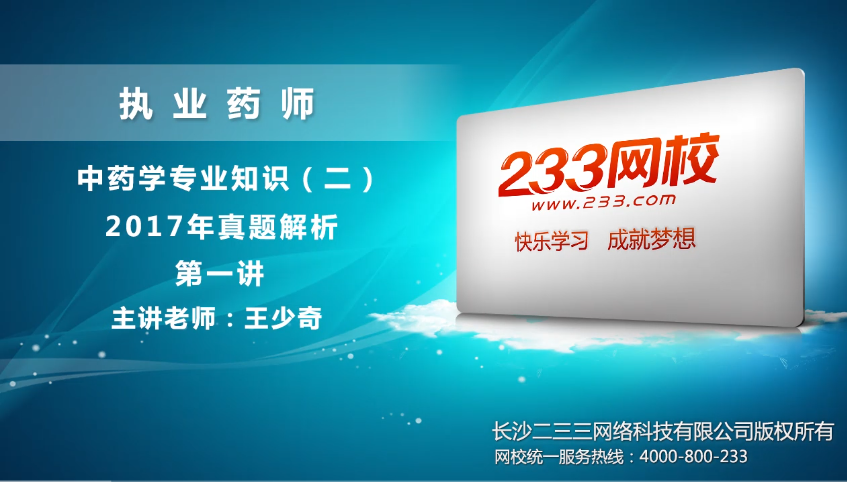 执业药师

中药学专业知识（二）
2017年真题解析
第一讲
主讲老师：王少奇

233网校
www.233.com
快乐学习 成就梦想

长沙二三三网络科技有限公司版权所有
网校统一服务热线：4000-800-233